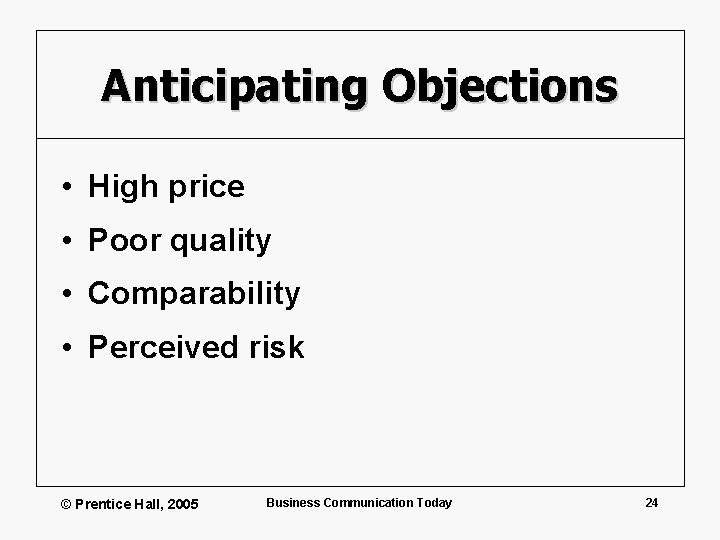 Anticipating Objections

• High price
• Poor quality
• Comparability
• Perceived risk

© Prentice Hall, 2005
Business Communication Today
24